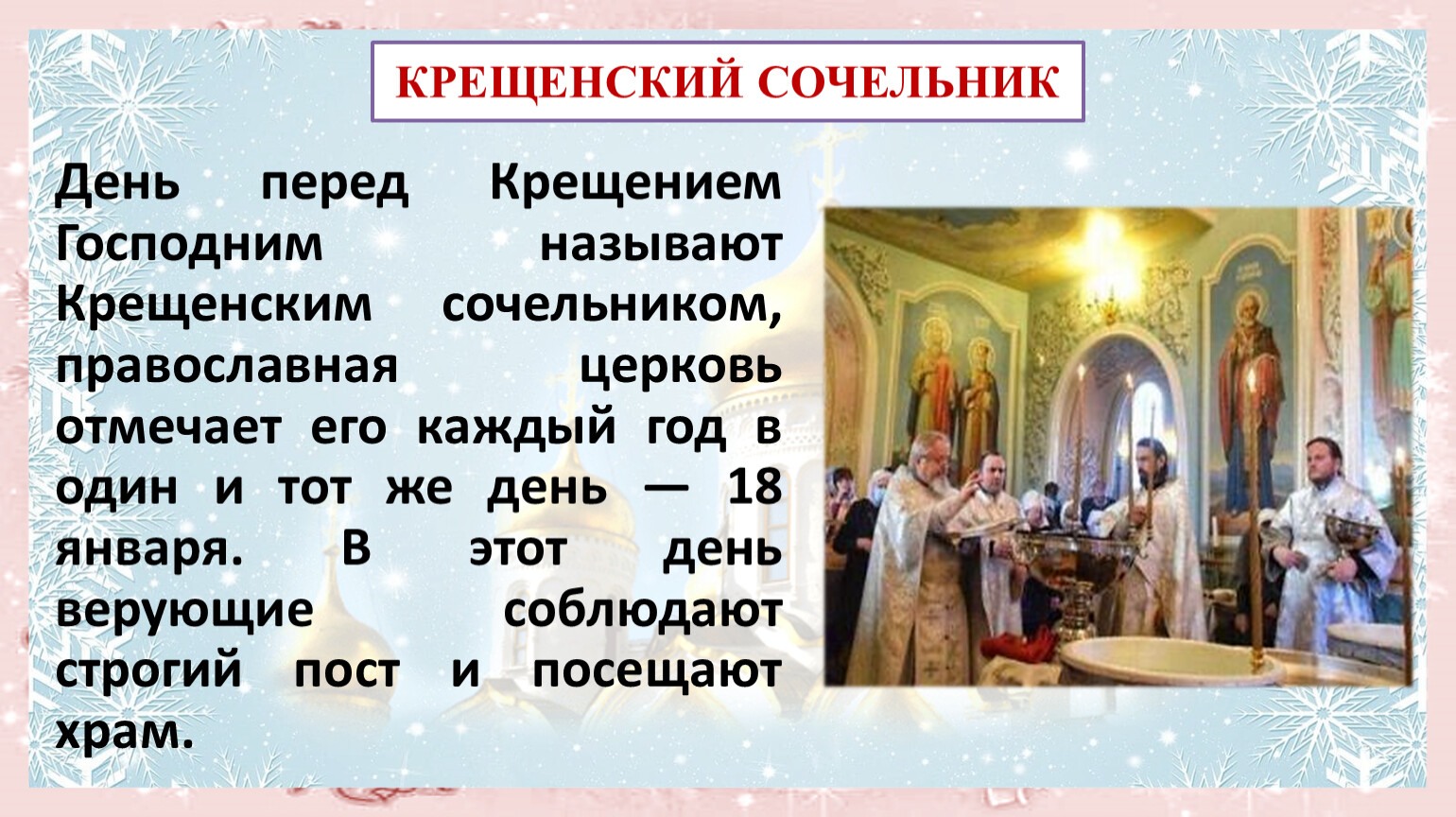 КРЕЩЕНСКИЙ СОЧЕЛЬНИК

День перед Крещением Господним называют Крещенским сочельником, православная церковь отмечает его каждый год в один и тот же день — 18 января. В этот день верующие соблюдают строгий пост и посещают храм.